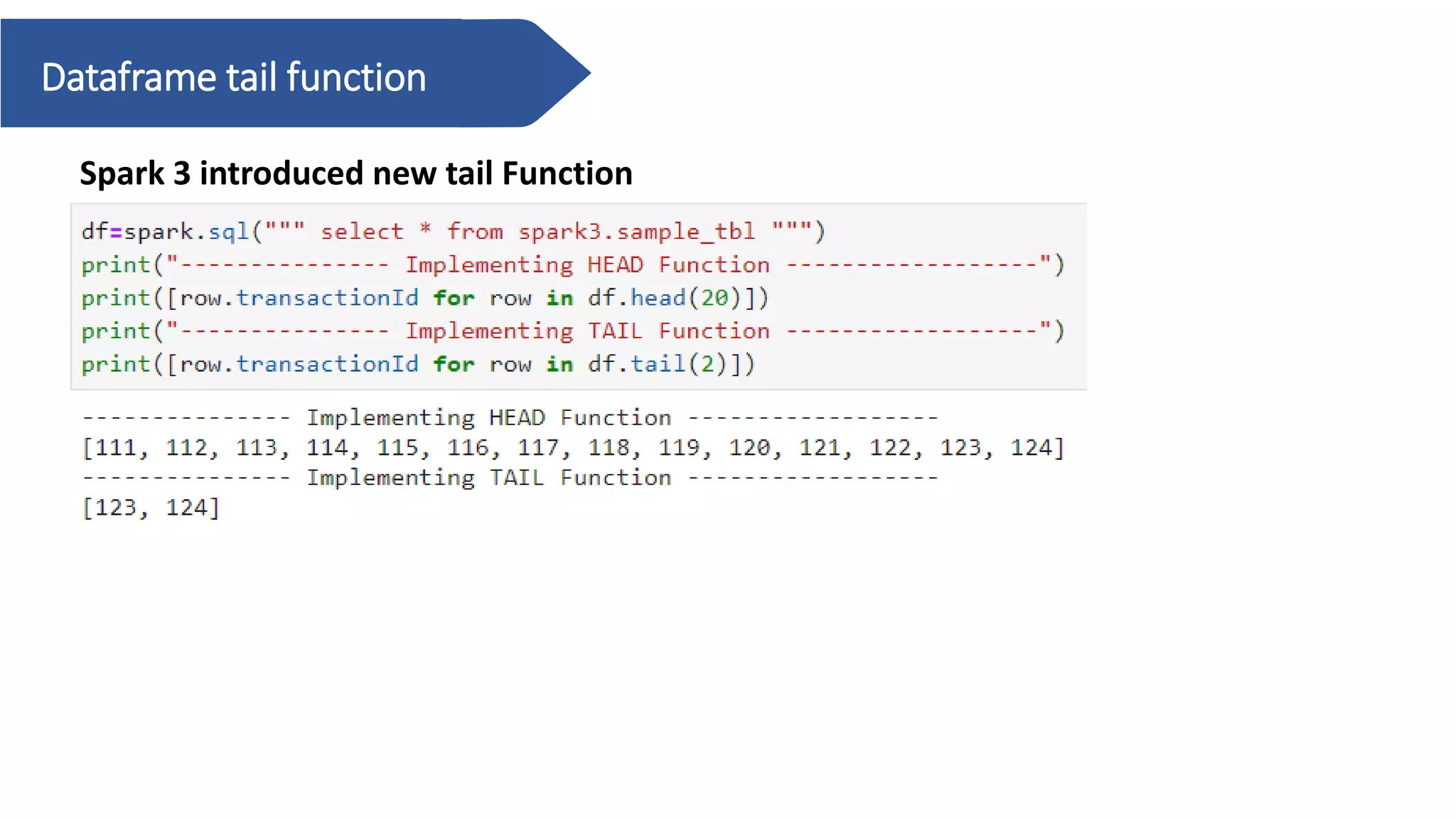 Dataframe tail function

Spark 3 introduced new tail Function

df=spark.sql(""" select * from spark3.sample_tbl """)
print("--------------- Implementing HEAD Function ------------------")
print([row.transactionId for row in df.head(20)])
print("--------------- Implementing TAIL Function ------------------")
print([row.transactionId for row in df.tail(2)])

--------------- Implementing HEAD Function ------------------
[111, 112, 113, 114, 115, 116, 117, 118, 119, 120, 121, 122, 123, 124]
--------------- Implementing TAIL Function ------------------
[123, 124]